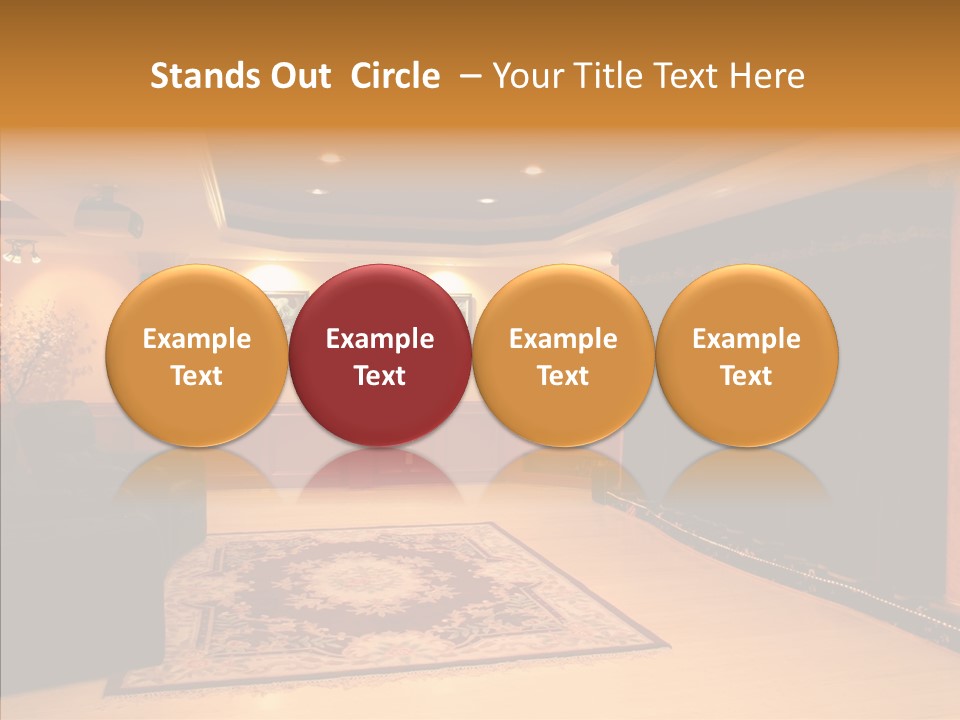 Stands Out Circle – Your Title Text Here

Example Text

Example Text

Example Text

Example Text